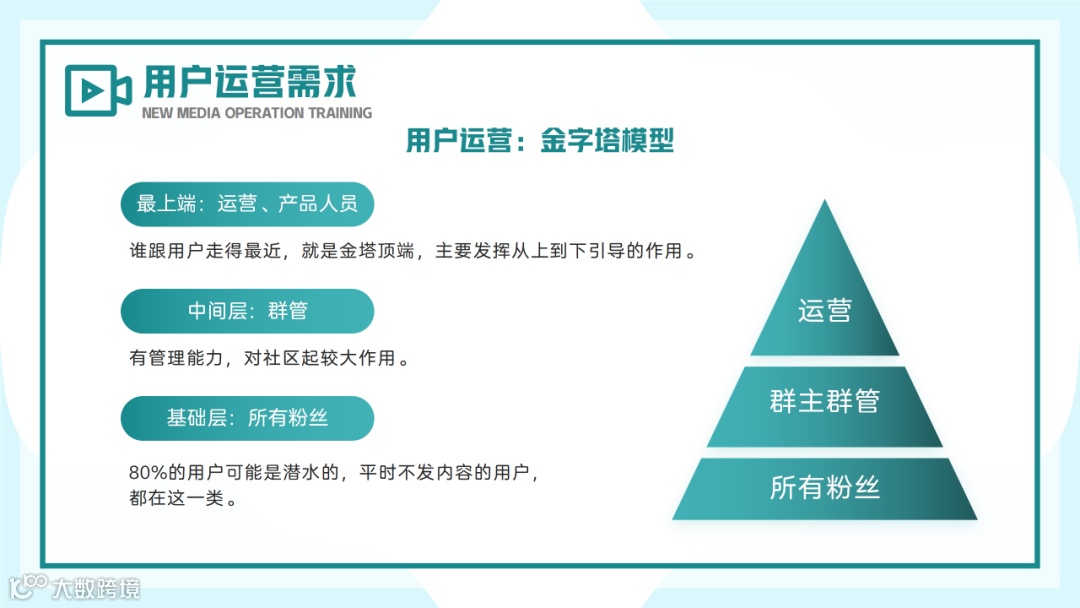 用户运营需求
NEW MEDIA OPERATION TRAINING

用户运营：金字塔模型

最上端：运营、产品人员

谁跟用户走得最近，就是金塔顶端，主要发挥从上到下引导的作用。

中间层：群管

有管理能力，对社区起较大作用。

基础层：所有粉丝

80%的用户可能是潜水的，平时不发内容的用户，都在这一类。

运营

群主群管

所有粉丝

大数跨境